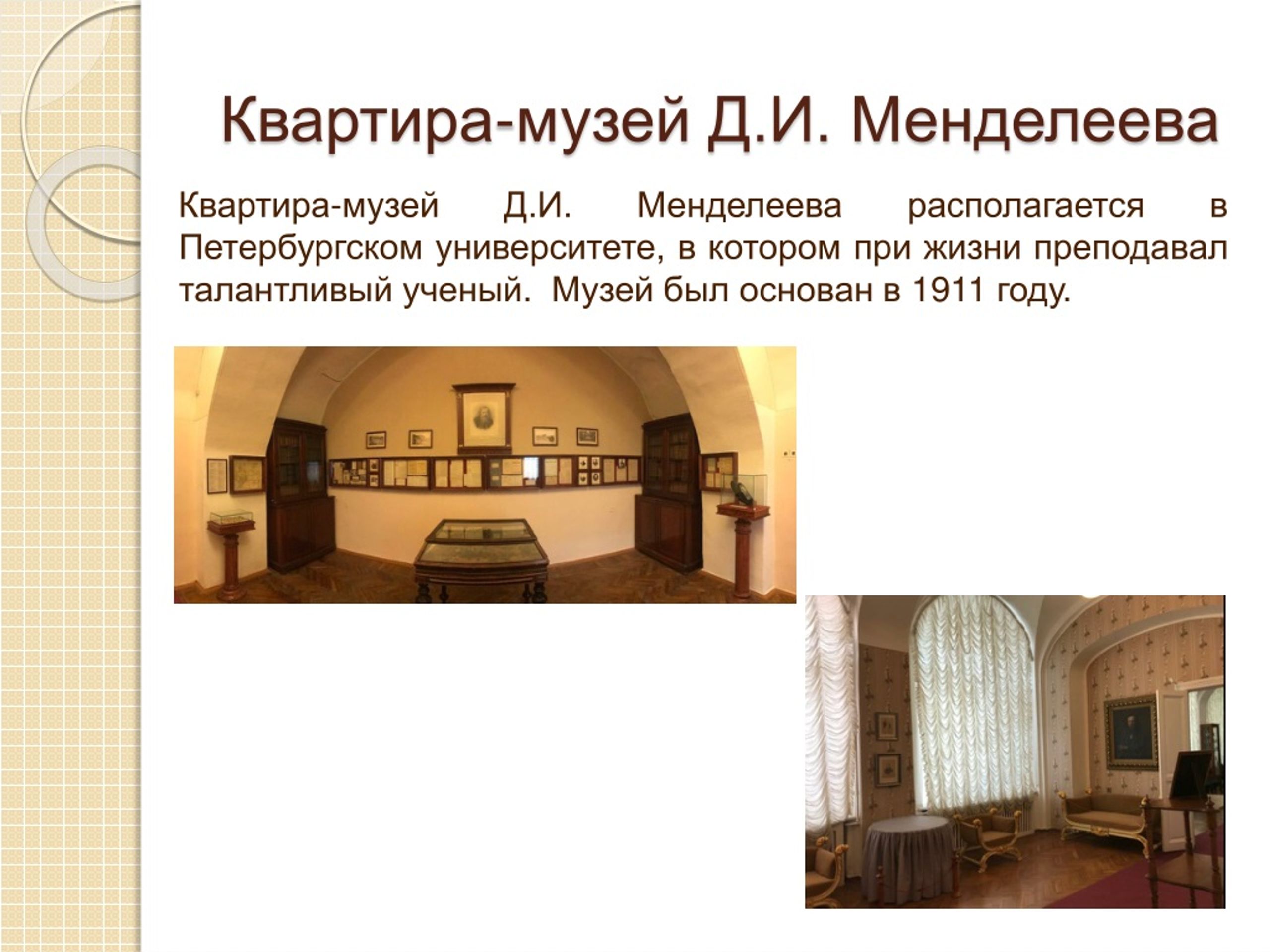 Квартира-музей Д.И. Менделеева

Квартира-музей Д.И. Менделеева располагается в Петербургском университете, в котором при жизни преподавал талантливый ученый. Музей был основан в 1911 году.